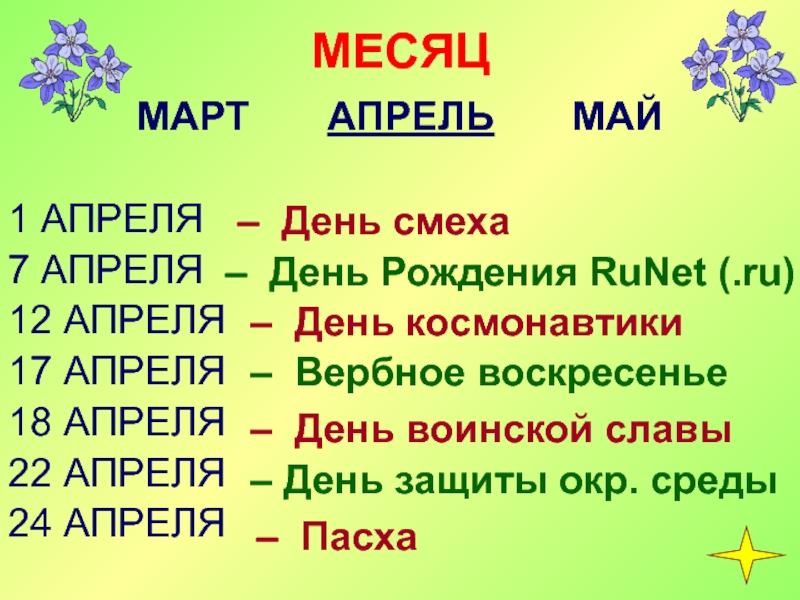 МЕСЯЦ

МАРТ АПРЕЛЬ МАЙ

1 АПРЕЛЯ – День смеха
7 АПРЕЛЯ – День Рождения RuNet (.ru)
12 АПРЕЛЯ – День космонавтики
17 АПРЕЛЯ – Вербное воскресенье
18 АПРЕЛЯ – День воинской славы
22 АПРЕЛЯ – День защиты окр. среды
24 АПРЕЛЯ – Пасха